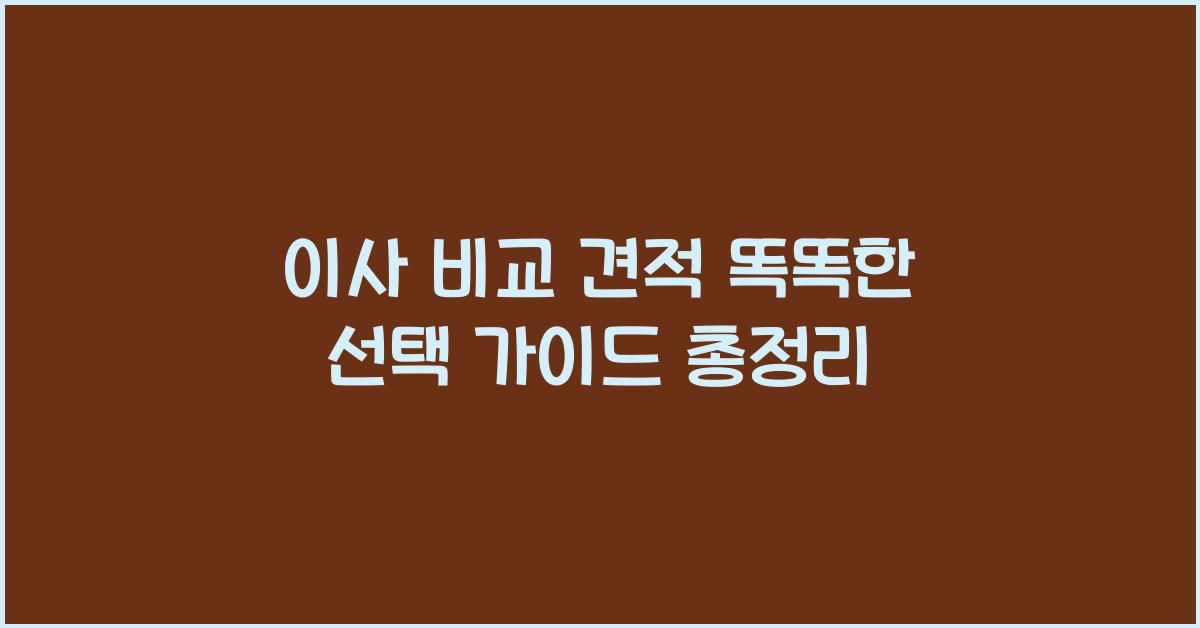 이사 비교 견적 똑똑한 선택 가이드 총정리